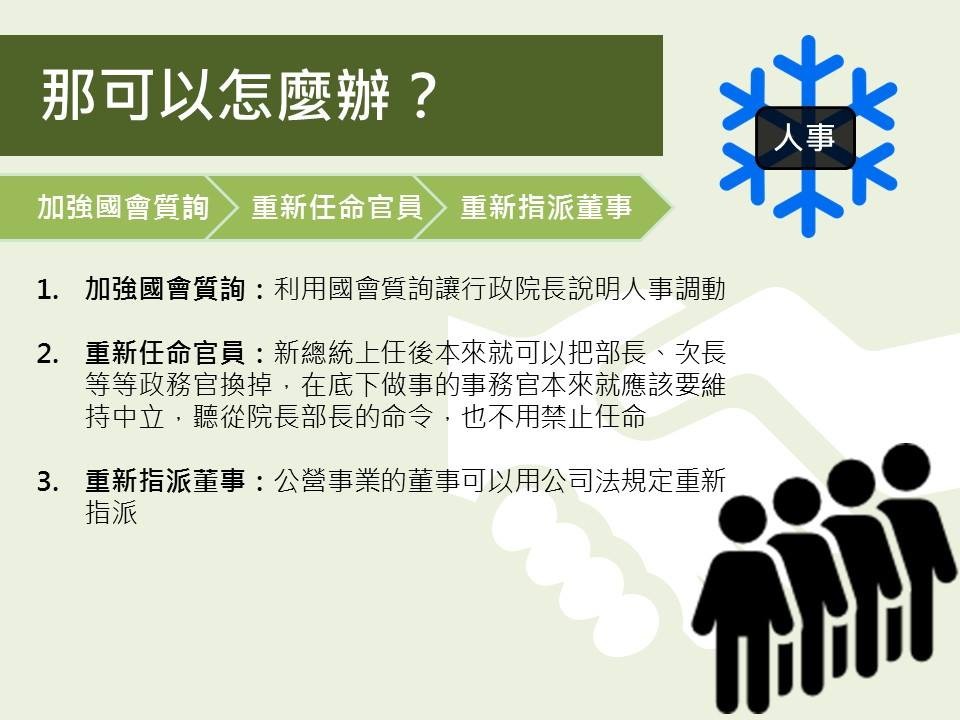 那可以怎麼辦？

人事

加強國會質詢

重新任命官員

重新指派董事

1. 加強國會質詢：利用國會質詢讓行政院長說明人事調動

2. 重新任命官員：新總統上任後本來就可以把部長、次長等等政務官換掉，在底下做事的事務官本來就應該要維持中立，聽從院長部長的命令，也不用禁止任命

3. 重新指派董事：公營事業的董事可以用公司法規定重新指派